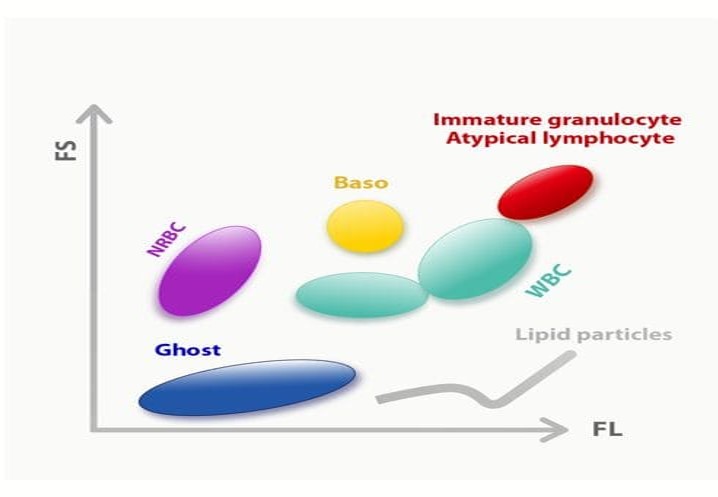 FS

Immature granulocyte
Atypical lymphocyte

Baso

NRBC

WBC

Lipid particles

Ghost

FL